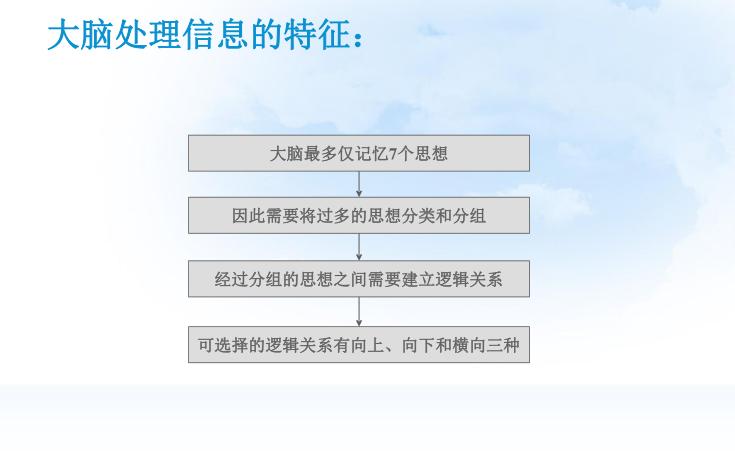 大脑处理信息的特征：

大脑最多仅记忆7个思想

因此需要将过多的思想分类和分组

经过分组的思想之间需要建立逻辑关系

可选择的逻辑关系有向上、向下和横向三种